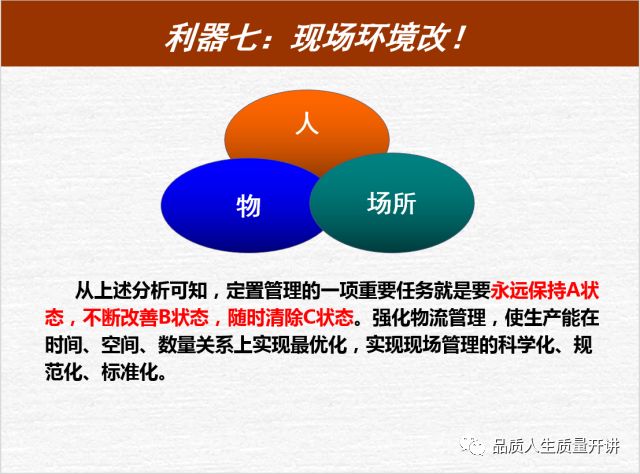 利器七：现场环境改！

人

物

场所

从上述分析可知，定置管理的一项重要任务就是要永远保持A状态，不断改善B状态，随时清除C状态。强化物流管理，使生产能在时间、空间、数量关系上实现最优化，实现现场管理的科学化、规范化、标准化。

品质人生质量开讲